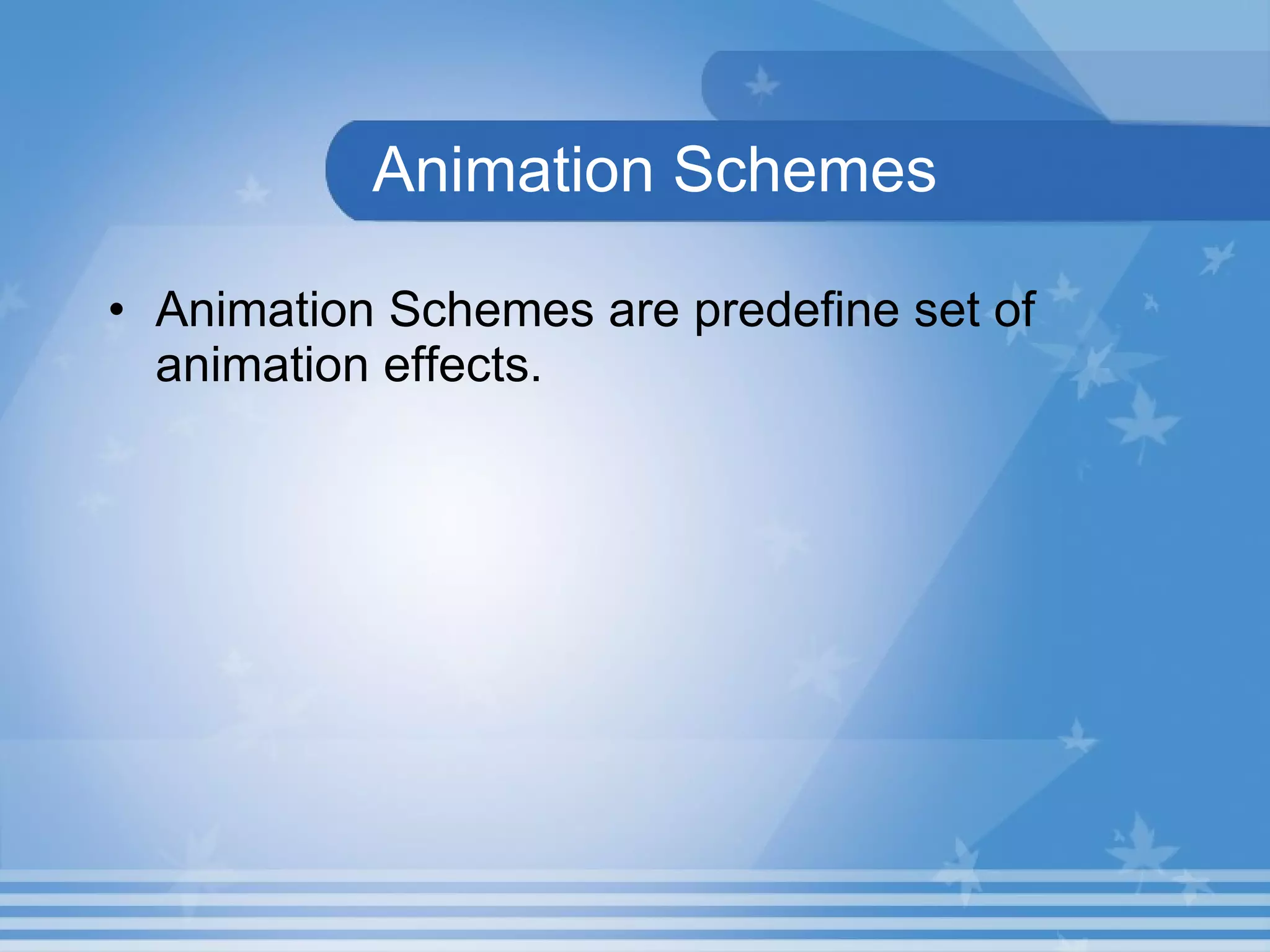 Animation Schemes

• Animation Schemes are predefine set of animation effects.